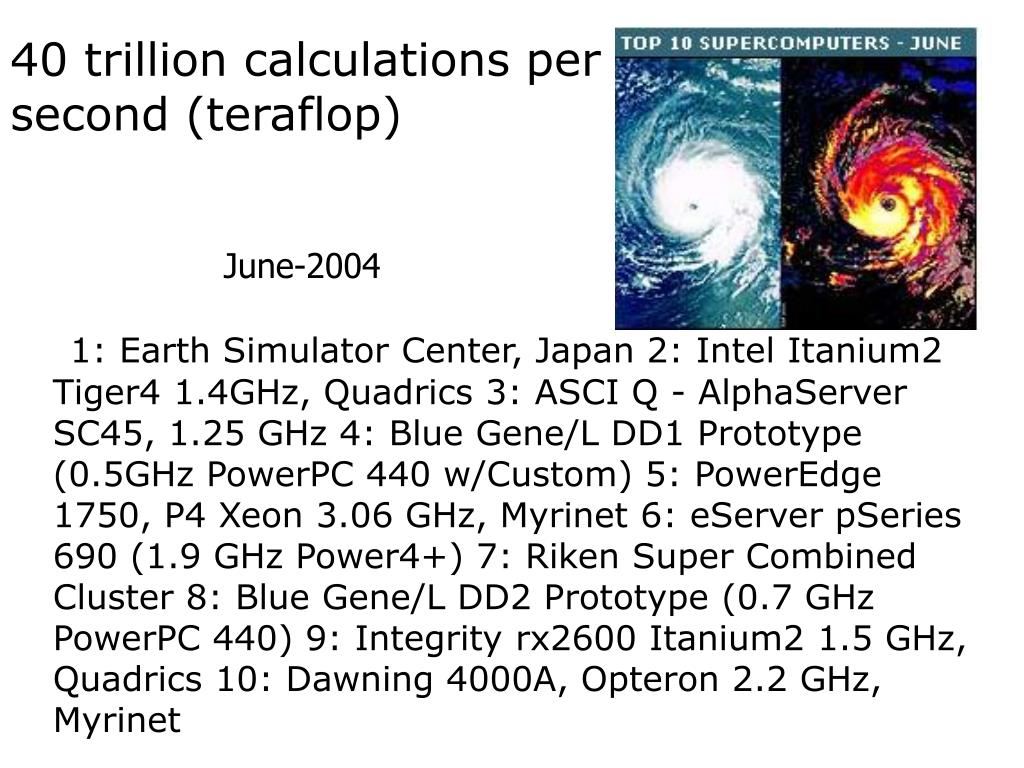 40 trillion calculations per second (teraflop)

TOP 10 SUPERCOMPUTERS - JUNE

June-2004

1: Earth Simulator Center, Japan 2: Intel Itanium2 Tiger4 1.4GHz, Quadrics 3: ASCI Q - AlphaServer SC45, 1.25 GHz 4: Blue Gene/L DD1 Prototype (0.5GHz PowerPC 440 w/Custom) 5: PowerEdge 1750, P4 Xeon 3.06 GHz, Myrinet 6: eServer pSeries 690 (1.9 GHz Power4+) 7: Riken Super Combined Cluster 8: Blue Gene/L DD2 Prototype (0.7 GHz PowerPC 440) 9: Integrity rx2600 Itanium2 1.5 GHz, Quadrics 10: Dawning 4000A, Opteron 2.2 GHz, Myrinet